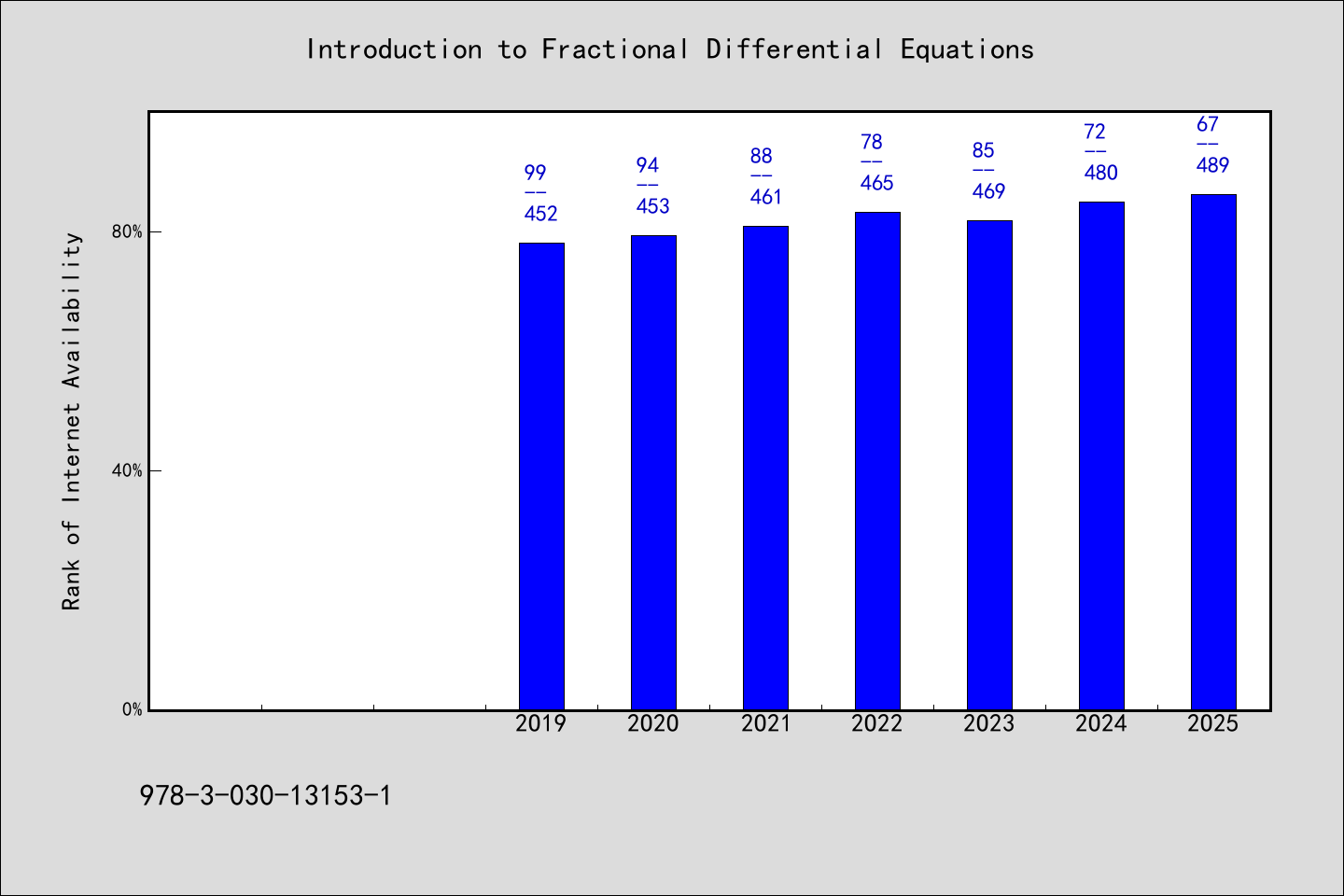 Introduction to Fractional Differential Equations

Rank of Internet Availability

80%
40%
0%

99
--
452

94
--
453

88
--
461

78
--
465

85
--
469

72
--
480

67
--
489

2019 2020 2021 2022 2023 2024 2025

978-3-030-13153-1